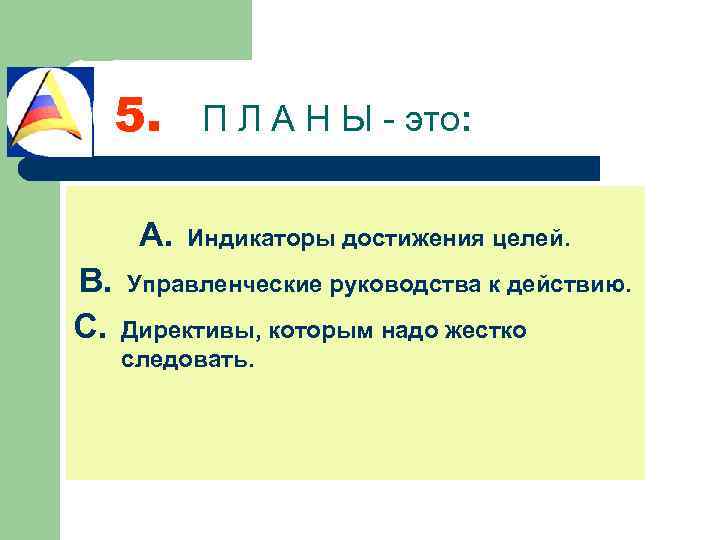 5. П Л А Н Ы - это:

А. Индикаторы достижения целей.

В. Управленческие руководства к действию.

С. Директивы, которым надо жестко следовать.